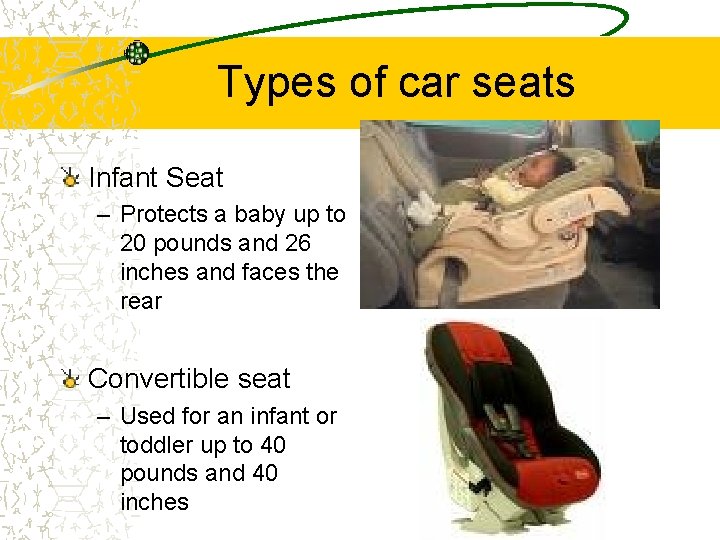 Types of car seats

Infant Seat

– Protects a baby up to 20 pounds and 26 inches and faces the rear

Convertible seat

– Used for an infant or toddler up to 40 pounds and 40 inches